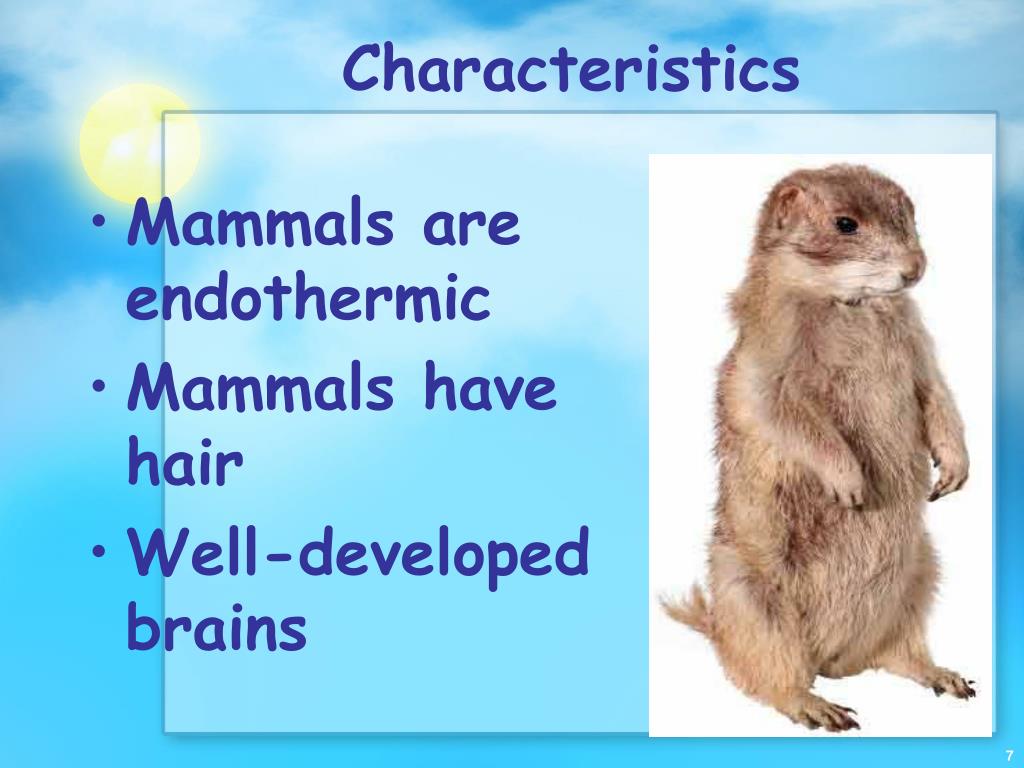 Characteristics

• Mammals are endothermic
• Mammals have hair
• Well-developed brains

7